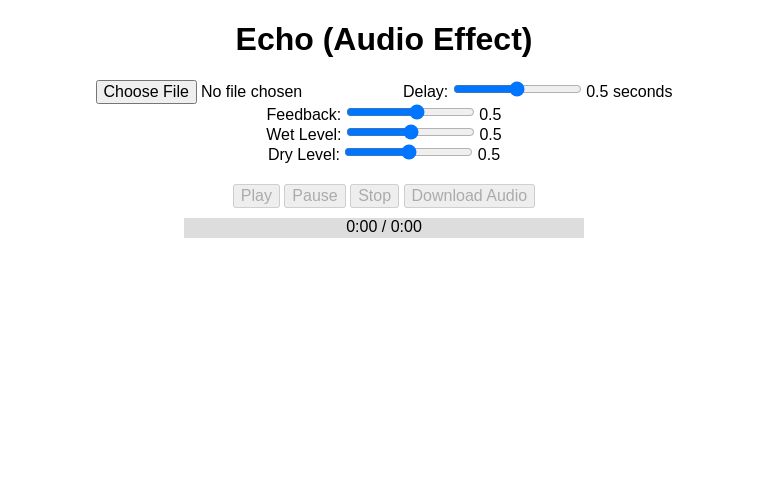 Echo (Audio Effect)

Choose File No file chosen

Delay: 0.5 seconds

Feedback: 0.5

Wet Level: 0.5

Dry Level: 0.5

Play Pause Stop Download Audio

0:00 / 0:00